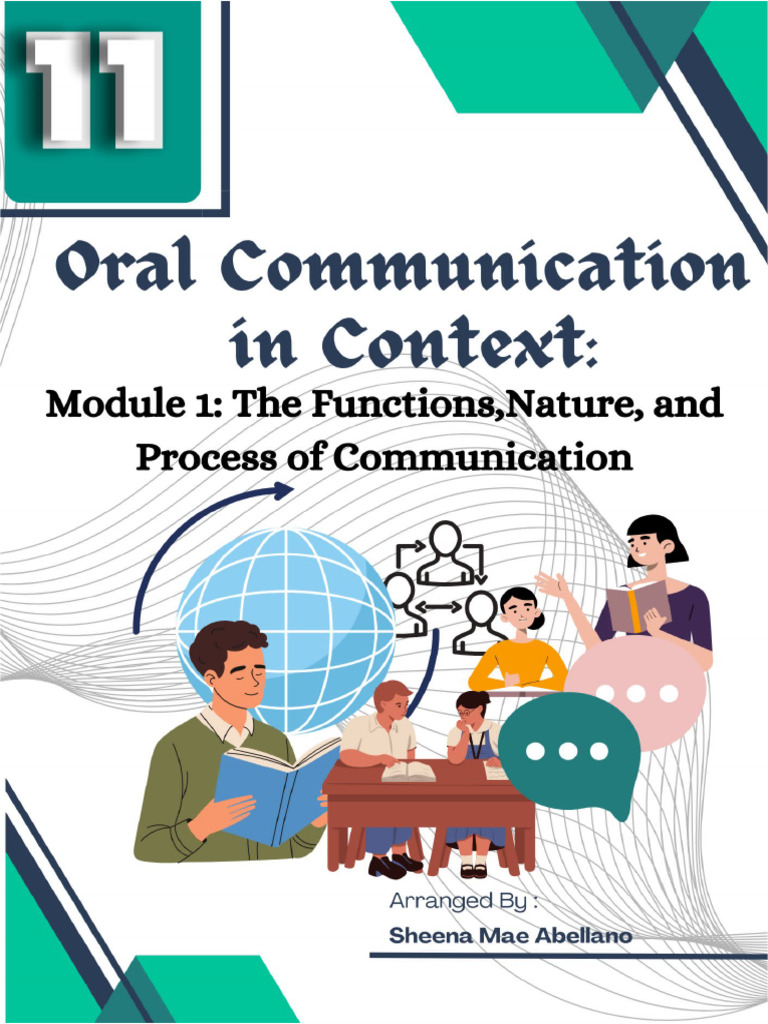 11

Oral Communication in Context:

Module 1: The Functions,Nature, and Process of Communication

Arranged By :

Sheena Mae Abellano